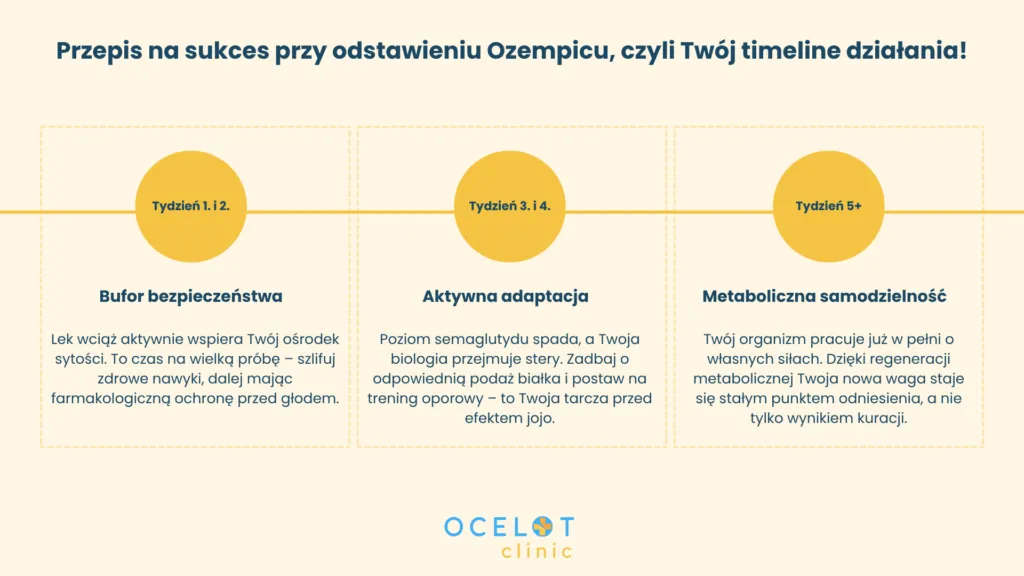 Przepis na sukces przy odstawieniu Ozempicu, czyli Twój timeline działania!

Tydzień 1. i 2.

Bufor bezpieczeństwa

Lek wciąż aktywnie wspiera Twój ośrodek sytości. To czas na wielką próbę – szlifuj zdrowe nawyki, dalej mając farmakologiczną ochronę przed głodem.

Tydzień 3. i 4.

Aktywna adaptacja

Poziom semaglutydu spada, a Twoja biologia przejmuje stery. Zadbaj o odpowiednią podaż białka i postaw na trening oporowy – to Twoja tarcza przed efektem jojo.

Tydzień 5+

Metaboliczna samodzielność

Twój organizm pracuje już w pełni o własnych siłach. Dzięki regeneracji metabolicznej Twoja nowa waga staje się stałym punktem odniesienia, a nie tylko wynikiem kuracji.

OCELOT clinic